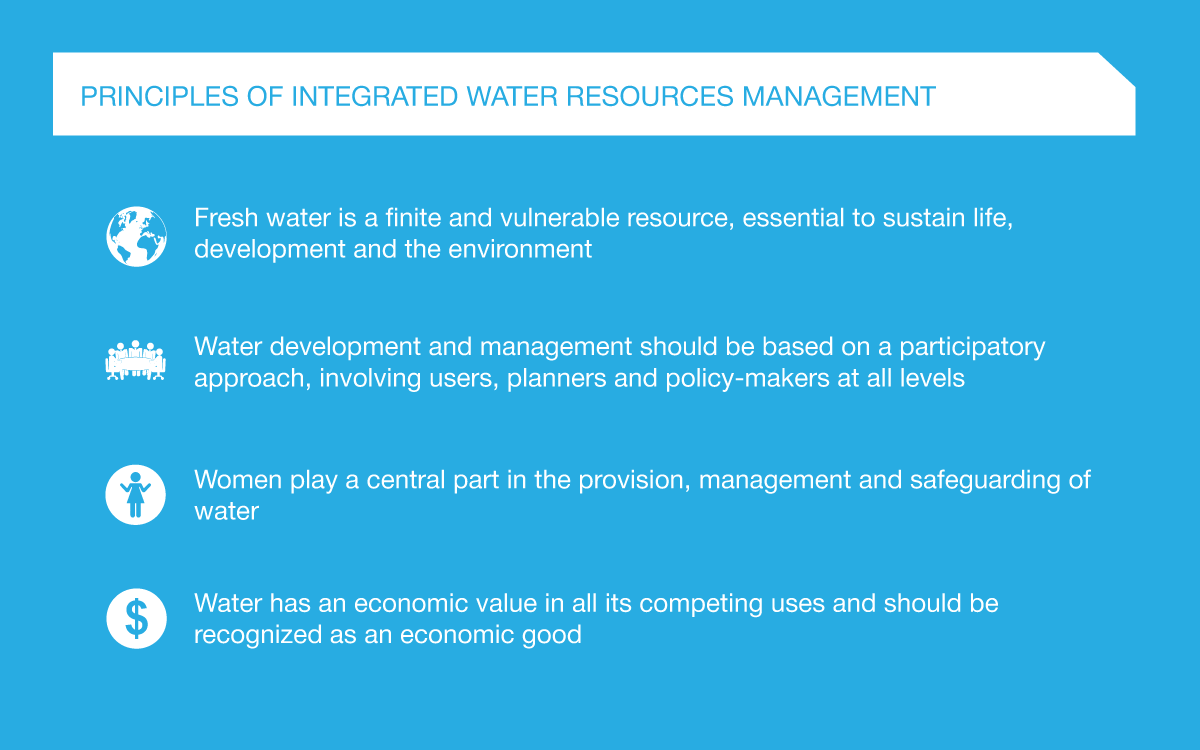 PRINCIPLES OF INTEGRATED WATER RESOURCES MANAGEMENT

Fresh water is a finite and vulnerable resource, essential to sustain life, development and the environment

Water development and management should be based on a participatory approach, involving users, planners and policy-makers at all levels

Women play a central part in the provision, management and safeguarding of water

$

Water has an economic value in all its competing uses and should be recognized as an economic good